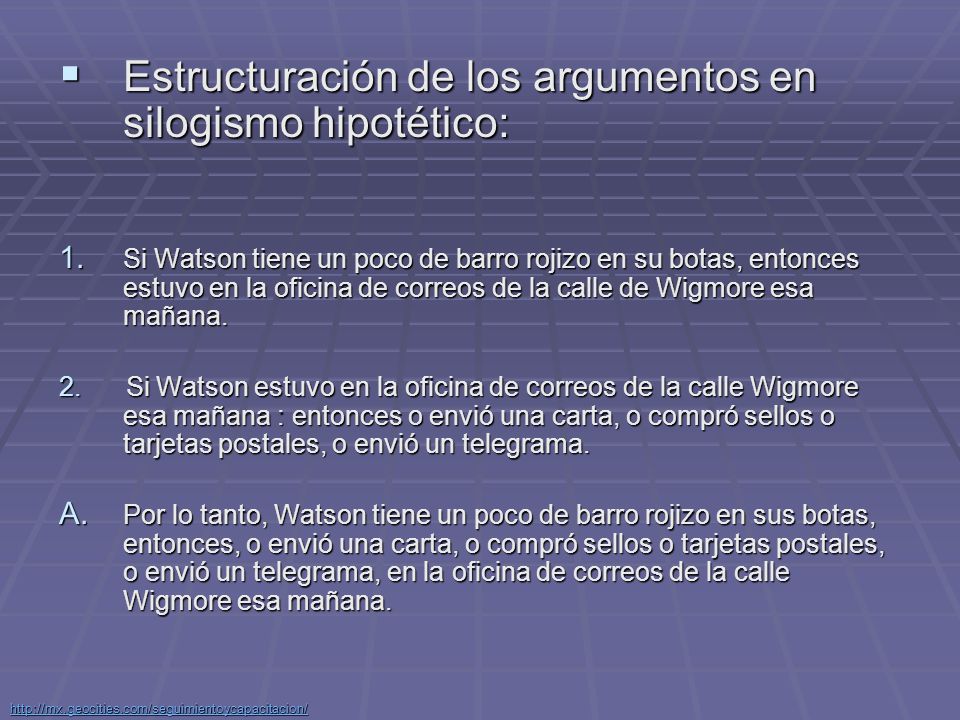 ▪ Estructuración de los argumentos en silogismo hipotético:

1. Si Watson tiene un poco de barro rojizo en su botas, entonces estuvo en la oficina de correos de la calle de Wigmore esa mañana.

2. Si Watson estuvo en la oficina de correos de la calle Wigmore esa mañana : entonces o envió una carta, o compró sellos o tarjetas postales, o envió un telegrama.

A. Por lo tanto, Watson tiene un poco de barro rojizo en sus botas, entonces, o envió una carta, o compró sellos o tarjetas postales, o envió un telegrama, en la oficina de correos de la calle Wigmore esa mañana.

http://mx.geocities.com/seguimientoycapacitacion/